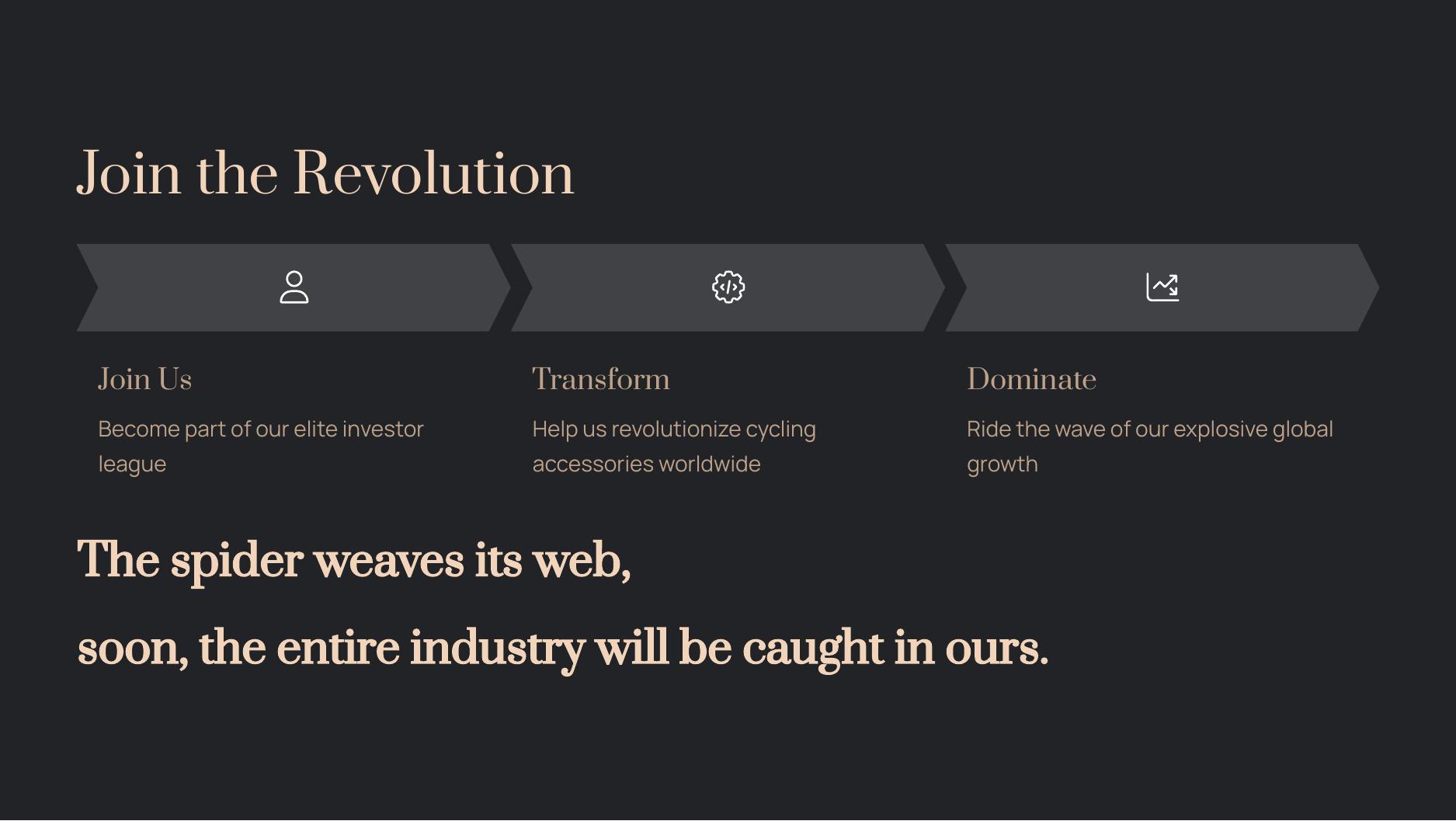 Join the Revolution

Join Us

Become part of our elite investor league

Transform

Help us revolutionize cycling accessories worldwide

Dominate

Ride the wave of our explosive global growth

The spider weaves its web,

soon, the entire industry will be caught in ours.